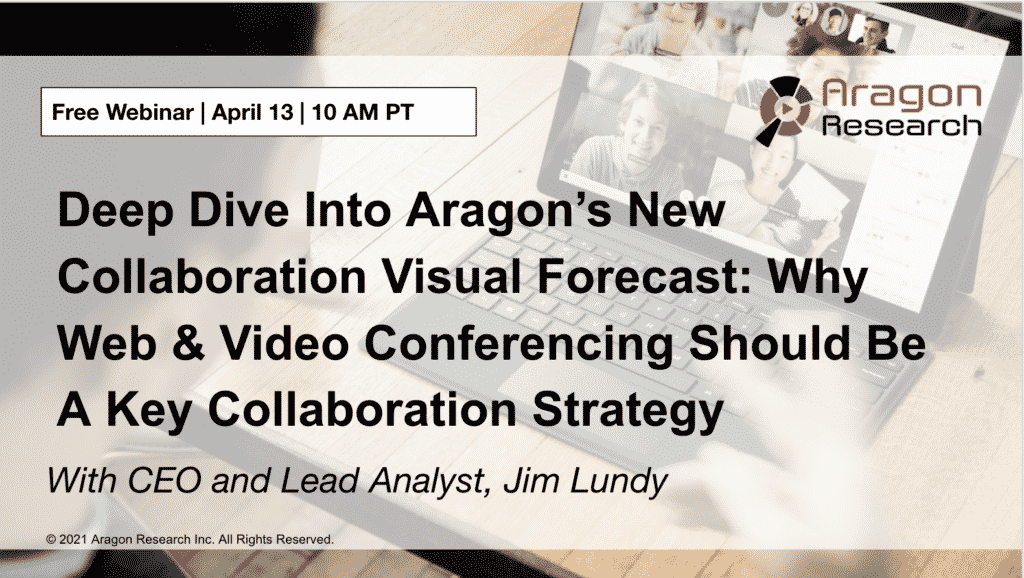 Free Webinar | April 13 | 10 AM PT

Aragon Research

Deep Dive Into Aragon's New Collaboration Visual Forecast: Why Web & Video Conferencing Should Be A Key Collaboration Strategy

With CEO and Lead Analyst, Jim Lundy

© 2021 Aragon Research Inc. All Rights Reserved.